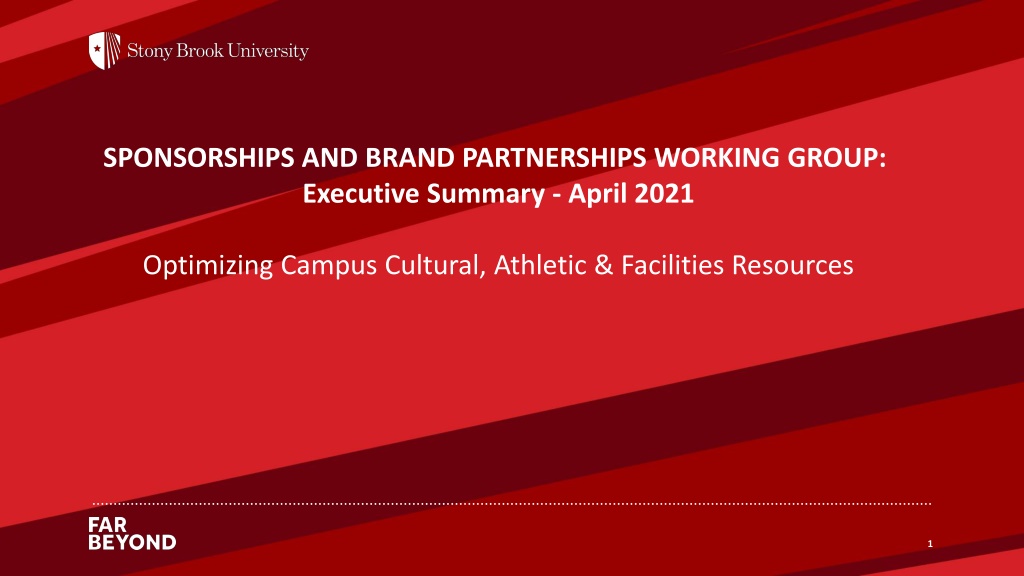 Stony Brook University

SPONSORSHIPS AND BRAND PARTNERSHIPS WORKING GROUP:
Executive Summary - April 2021

Optimizing Campus Cultural, Athletic & Facilities Resources

FAR
BEYOND

1